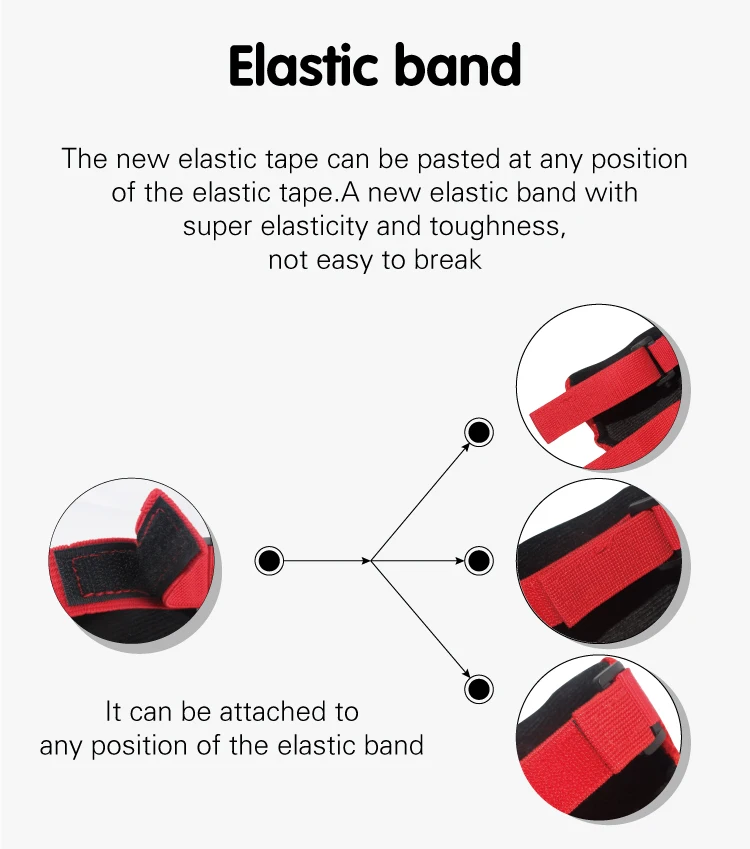 Elastic band

The new elastic tape can be pasted at any position of the elastic tape.A new elastic band with super elasticity and toughness, not easy to break

It can be attached to any position of the elastic band